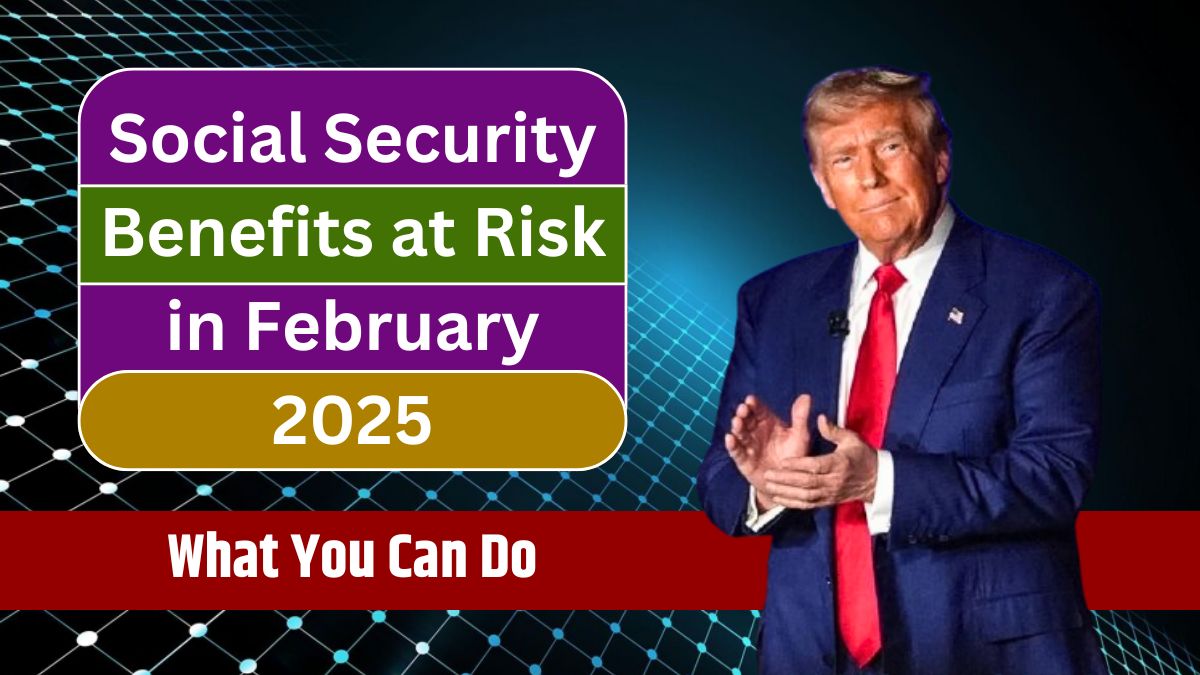 Social Security
Benefits at Risk
in February
2025

What You Can Do